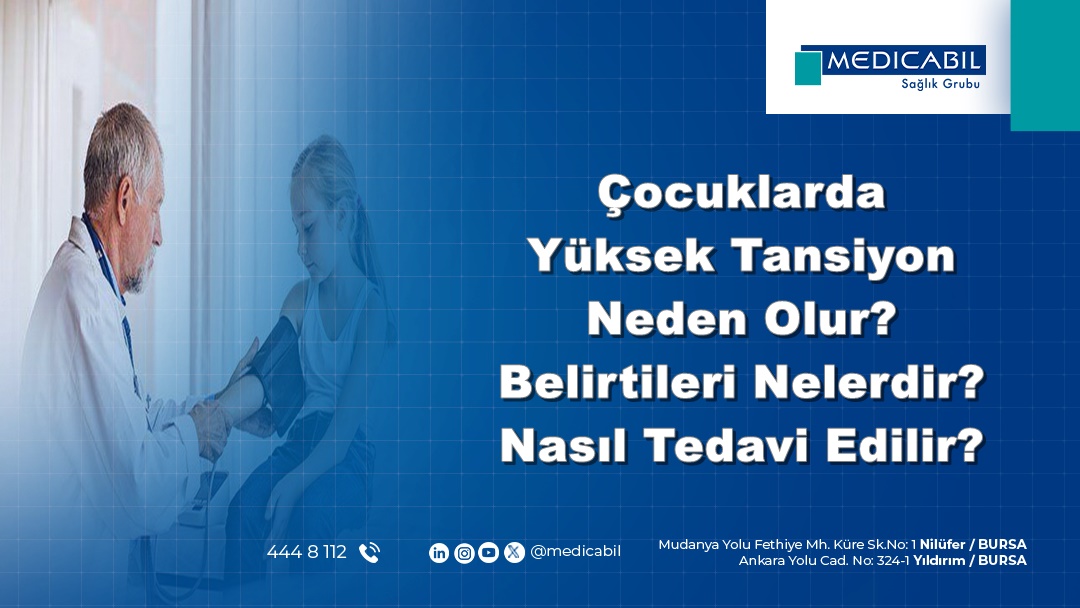 MEDICABIL
Sağlık Grubu

Çocuklarda Yüksek Tansiyon Neden Olur? Belirtileri Nelerdir? Nasıl Tedavi Edilir?

444 8 112

@medicabil

Mudanya Yolu Fethiye Mh. Küre Sk.No: 1 Nilüfer / BURSA
Ankara Yolu Cad. No: 324-1 Yıldırım / BURSA